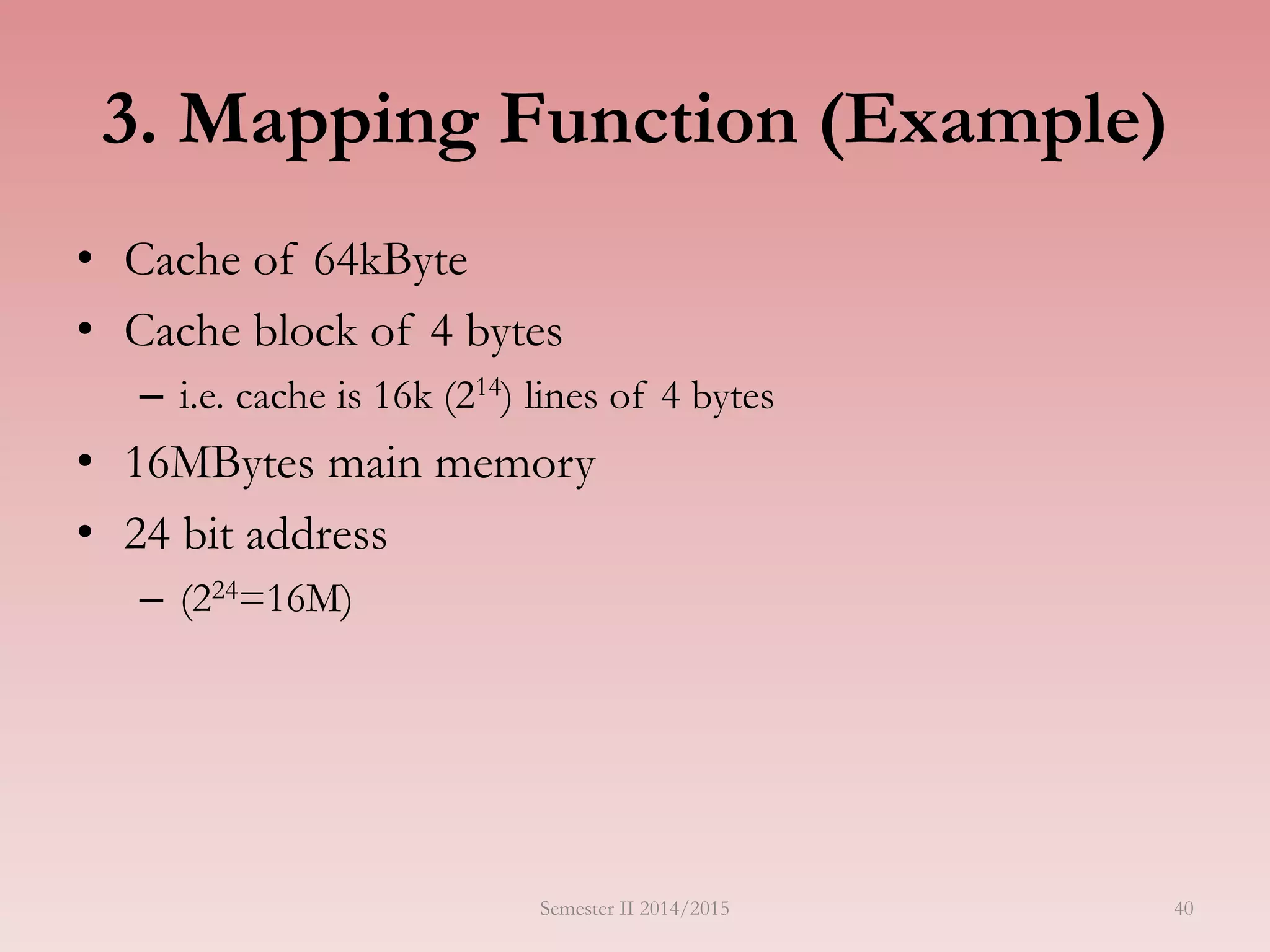 3. Mapping Function (Example)

• Cache of 64kByte

• Cache block of 4 bytes

– i.e. cache is 16k ($2^{14}$) lines of 4 bytes

• 16MBytes main memory

• 24 bit address

– ($2^{24}$=16M)

Semester II 2014/2015

40